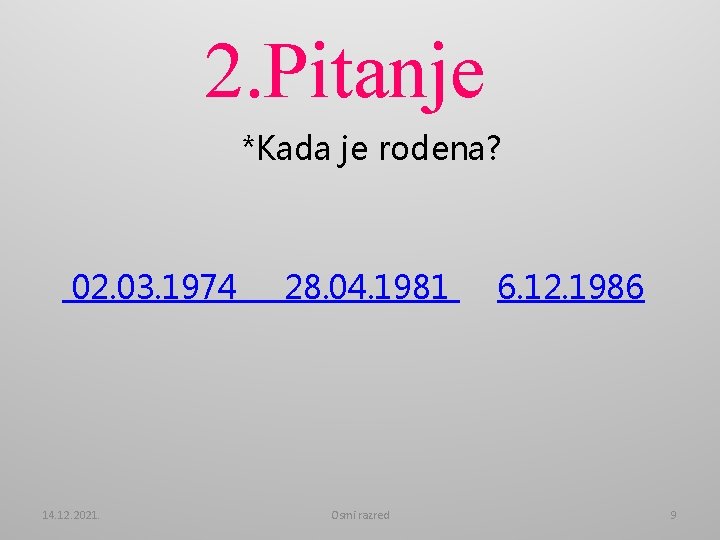 2.Pitanje

*Kada je rodena?

02.03.1974 28.04.1981 6.12.1986

14.12.2021.

Osmi razred

9